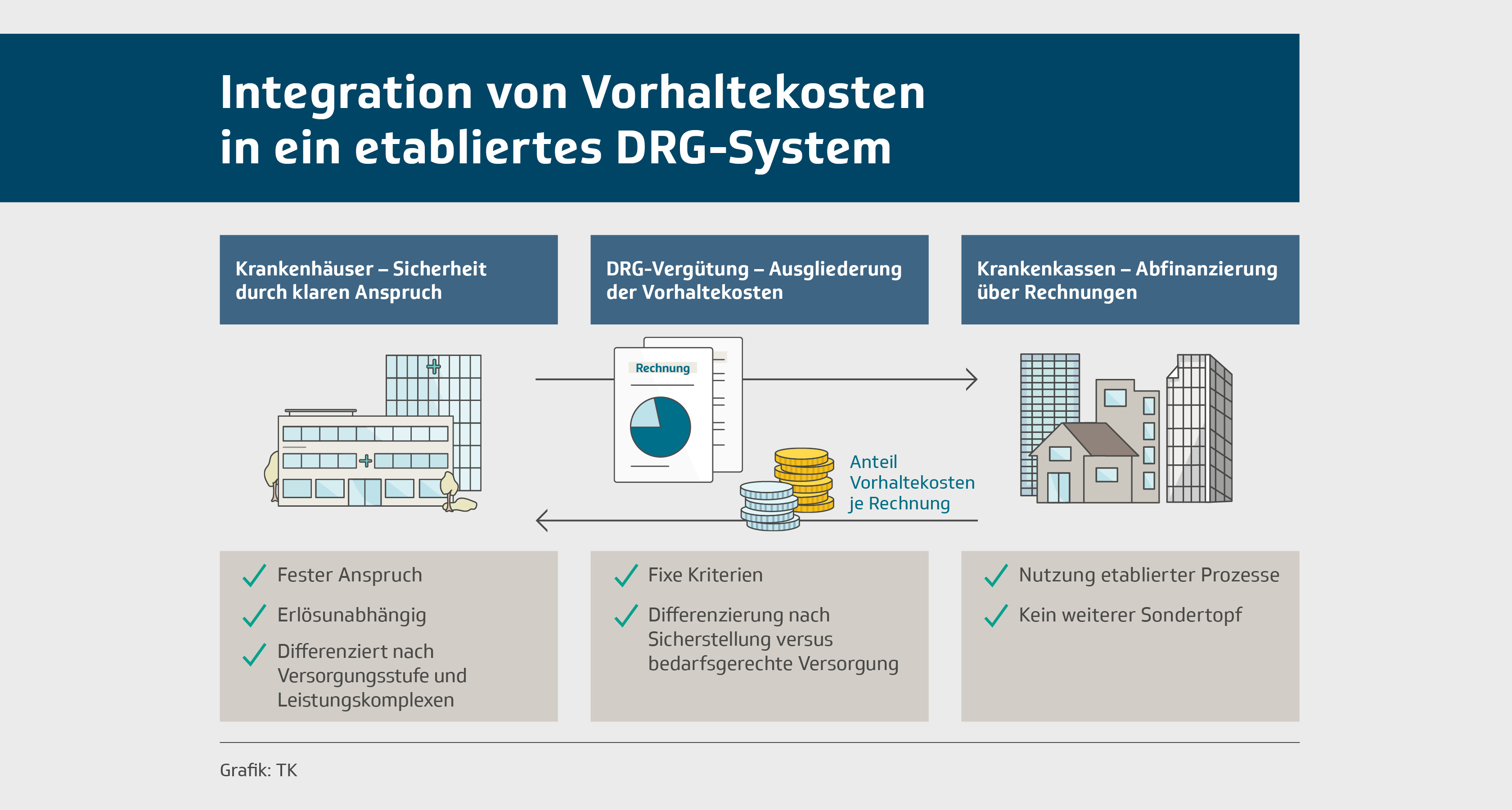 Integration von Vorhaltekosten in ein etabliertes DRG-System

Krankenhäuser – Sicherheit durch klaren Anspruch

DRG-Vergütung – Ausgliederung der Vorhaltekosten

Krankenkassen – Abfinanzierung über Rechnungen

Rechnung

Anteil Vorhaltekosten je Rechnung

Fester Anspruch

Erlösunabhängig

Differenziert nach Versorgungsstufe und Leistungskomplexen

Fixe Kriterien

Differenzierung nach Sicherstellung versus bedarfsgerechte Versorgung

Nutzung etablierter Prozesse

Kein weiterer Sondertopf

Grafik: TK